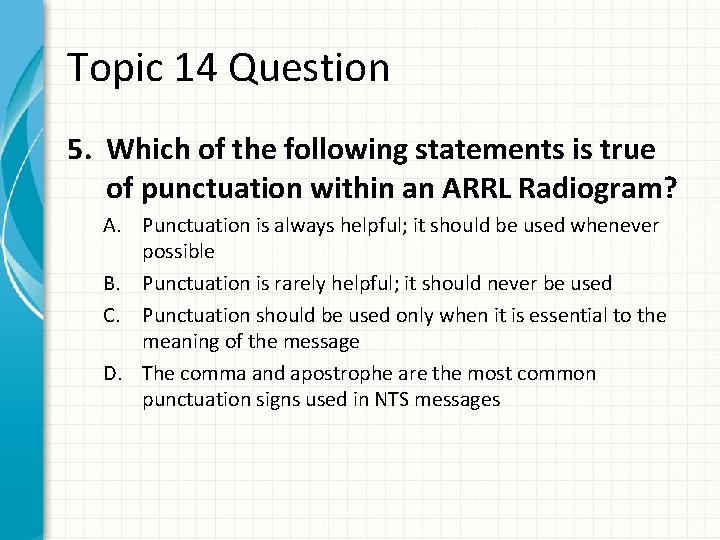 Topic 14 Question

5. Which of the following statements is true of punctuation within an ARRL Radiogram?

A. Punctuation is always helpful; it should be used whenever possible

B. Punctuation is rarely helpful; it should never be used

C. Punctuation should be used only when it is essential to the meaning of the message

D. The comma and apostrophe are the most common punctuation signs used in NTS messages